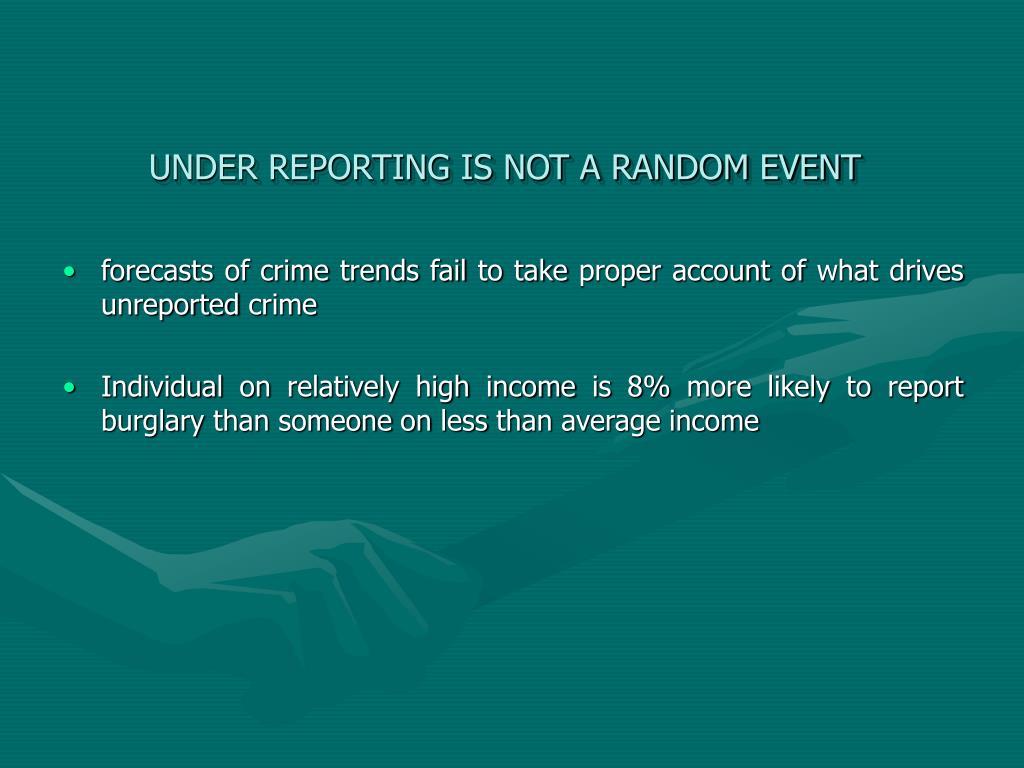 UNDER REPORTING IS NOT A RANDOM EVENT

• forecasts of crime trends fail to take proper account of what drives unreported crime

• Individual on relatively high income is 8% more likely to report burglary than someone on less than average income